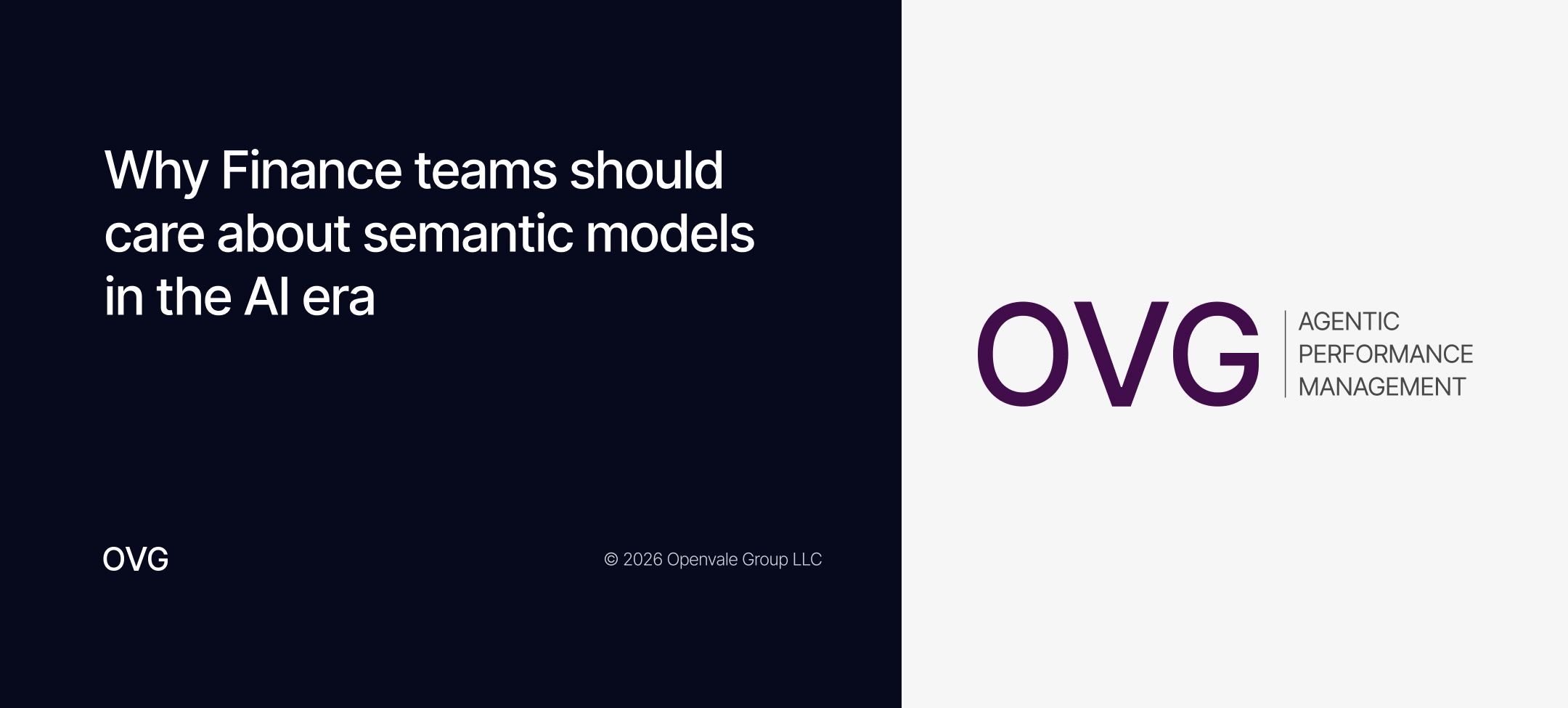 Why Finance teams should care about semantic models in the AI era

OVG

© 2026 Openvale Group LLC

OVG

AGENTIC
PERFORMANCE
MANAGEMENT